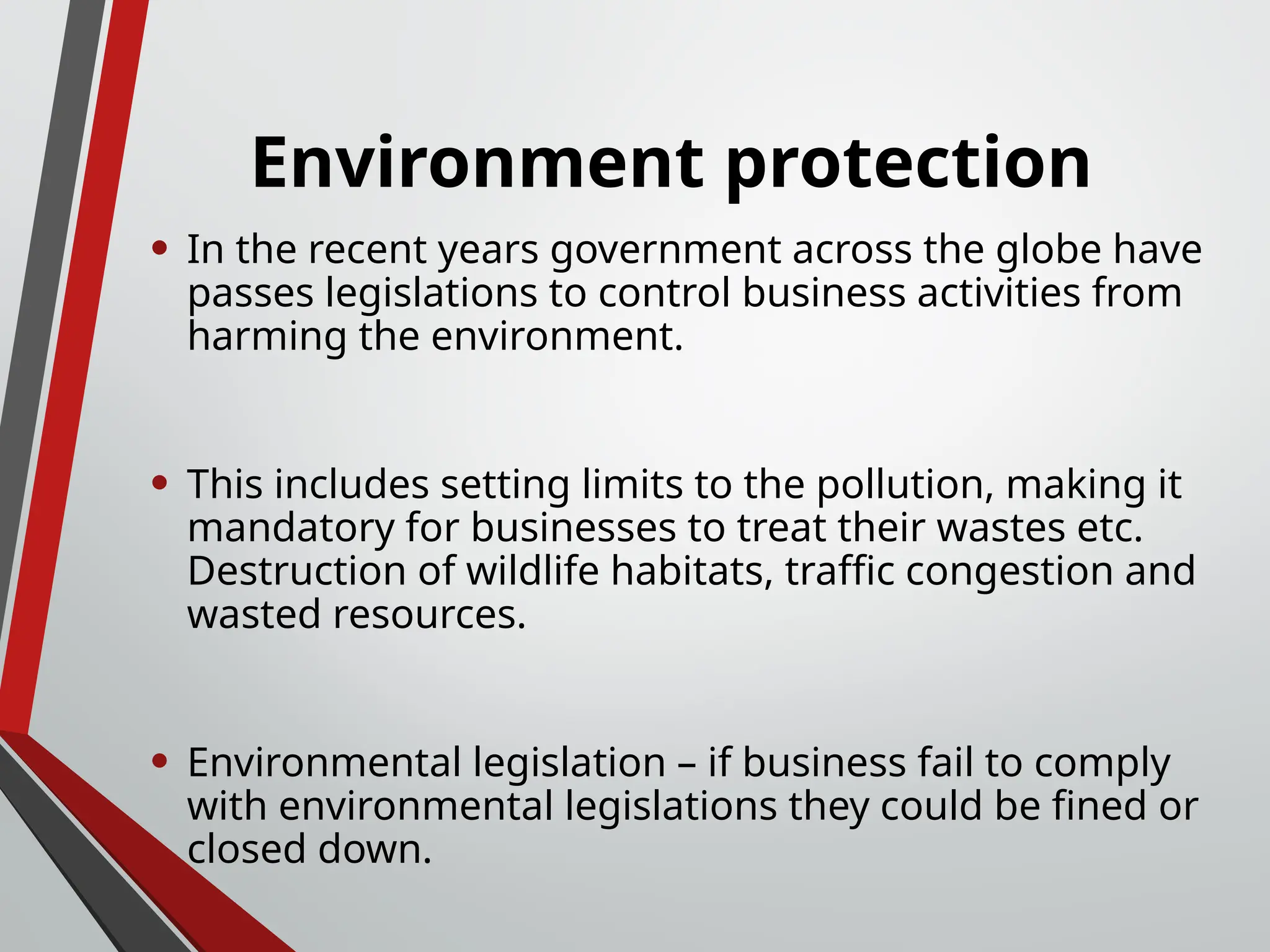 Environment protection

• In the recent years government across the globe have passes legislations to control business activities from harming the environment.

• This includes setting limits to the pollution, making it mandatory for businesses to treat their wastes etc. Destruction of wildlife habitats, traffic congestion and wasted resources.

• Environmental legislation – if business fail to comply with environmental legislations they could be fined or closed down.